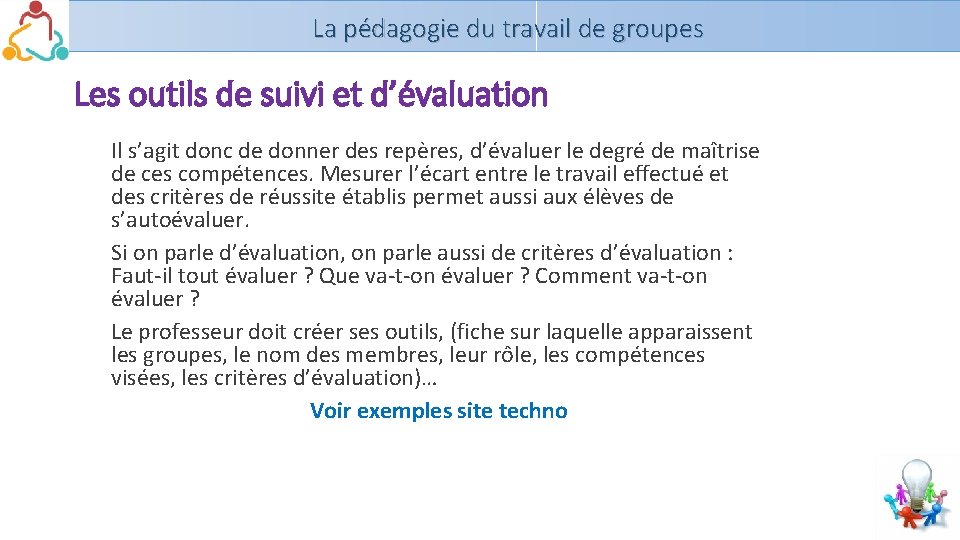 La pédagogie du travail de groupes

Les outils de suivi et d'évaluation

Il s'agit donc de donner des repères, d'évaluer le degré de maîtrise de ces compétences. Mesurer l'écart entre le travail effectué et des critères de réussite établis permet aussi aux élèves de s'autoévaluer.

Si on parle d'évaluation, on parle aussi de critères d'évaluation : Faut-il tout évaluer ? Que va-t-on évaluer ? Comment va-t-on évaluer ?

Le professeur doit créer ses outils, (fiche sur laquelle apparaissent les groupes, le nom des membres, leur rôle, les compétences visées, les critères d'évaluation)…

Voir exemples site techno